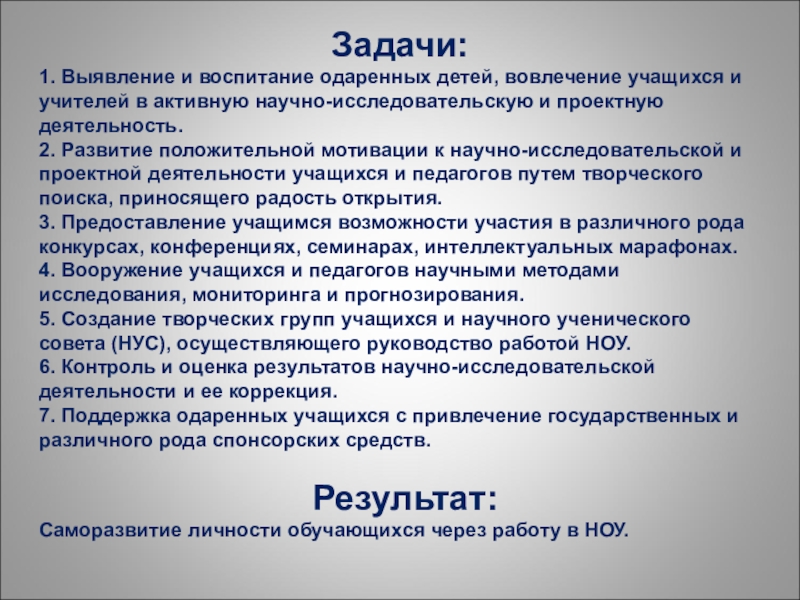 Задачи:

1. Выявление и воспитание одаренных детей, вовлечение учащихся и учителей в активную научно-исследовательскую и проектную деятельность.
2. Развитие положительной мотивации к научно-исследовательской и проектной деятельности учащихся и педагогов путем творческого поиска, приносящего радость открытия.
3. Предоставление учащимся возможности участия в различного рода конкурсах, конференциях, семинарах, интеллектуальных марафонах.
4. Вооружение учащихся и педагогов научными методами исследования, мониторинга и прогнозирования.
5. Создание творческих групп учащихся и научного ученического совета (НУС), осуществляющего руководство работой НОУ.
6. Контроль и оценка результатов научно-исследовательской деятельности и ее коррекция.
7. Поддержка одаренных учащихся с привлечение государственных и различного рода спонсорских средств.

Результат:

Саморазвитие личности обучающихся через работу в НОУ.